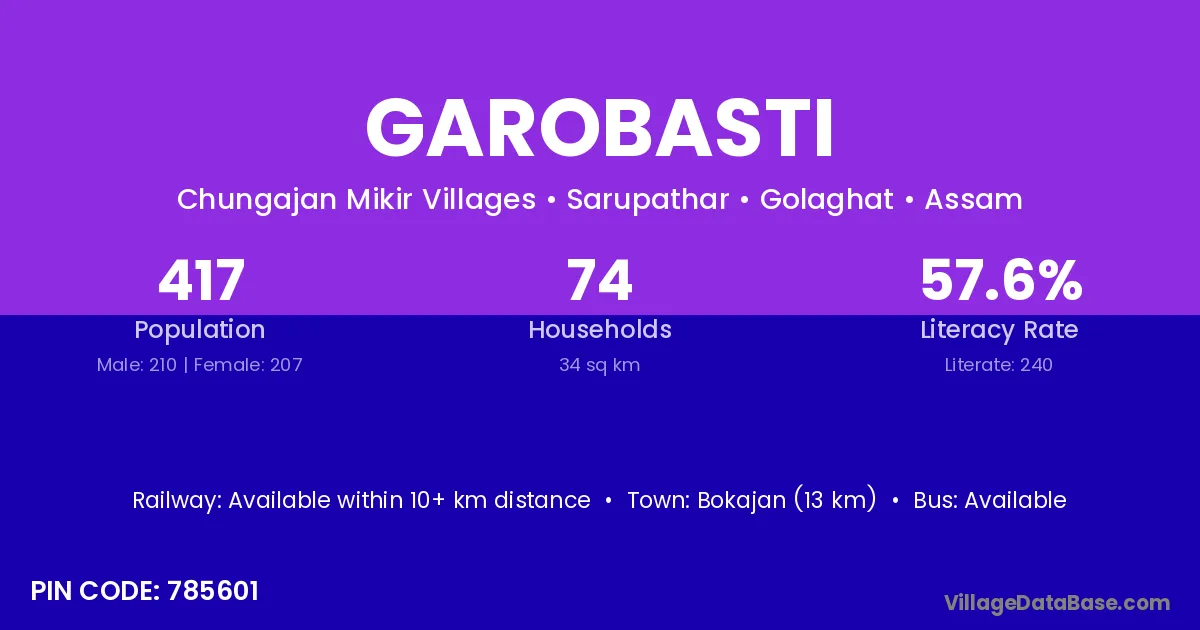 GAROBASTI

Chungajan Mikir Villages • Sarupathar • Golaghat • Assam

417
Population
Male: 210 | Female: 207

74
Households
34 sq km

57.6%
Literacy Rate
Literate: 240

Railway: Available within 10+ km distance • Town: Bokajan (13 km) • Bus: Available

PIN CODE: 785601

VillageDataBase.com